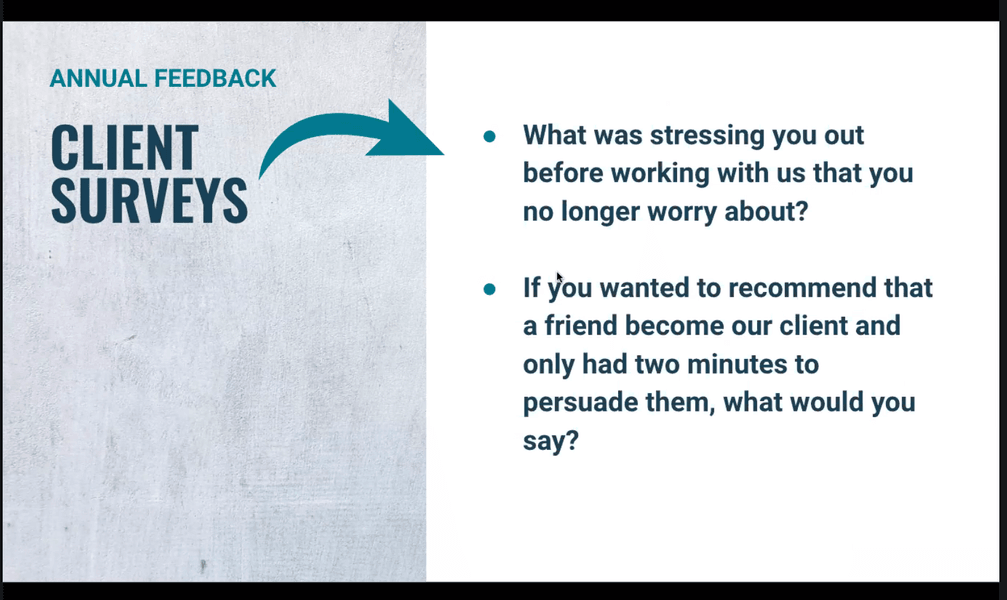 ANNUAL FEEDBACK

CLIENT SURVEYS

- What was stressing you out before working with us that you no longer worry about?

- If you wanted to recommend that a friend become our client and only had two minutes to persuade them, what would you say?